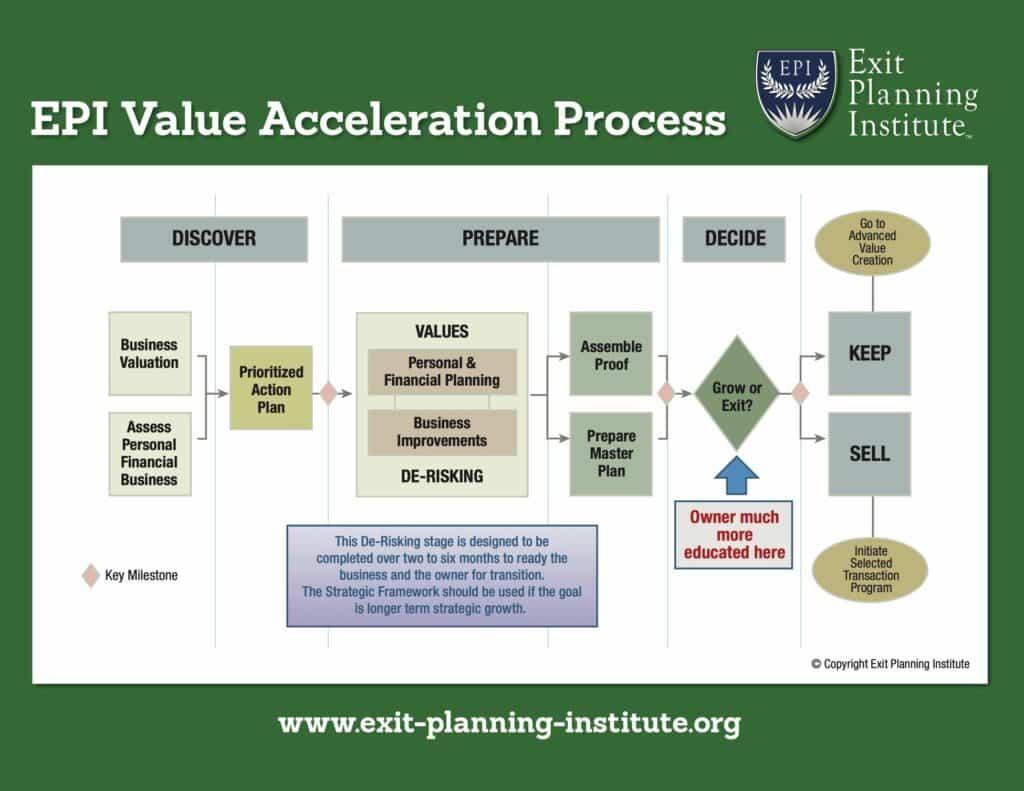 EPI Value Acceleration Process

EPI

Exit Planning Institute™

DISCOVER

PREPARE

DECIDE

Go to Advanced Value Creation

Business Valuation

Assess Personal Financial Business

Prioritized Action Plan

VALUES

Personal & Financial Planning

Business Improvements

DE-RISKING

Assemble Proof

Prepare Master Plan

Grow or Exit?

KEEP

SELL

Owner much more educated here

Initiate Selected Transaction Program

Key Milestone

This De-Risking stage is designed to be completed over two to six months to ready the business and the owner for transition. The Strategic Framework should be used if the goal is longer term strategic growth.

© Copyright Exit Planning Institute

www.exit-planning-institute.org